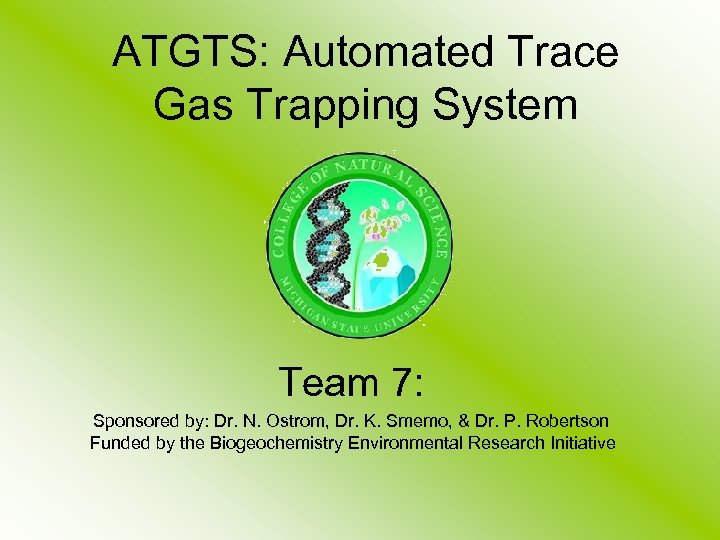 ATGTS: Automated Trace Gas Trapping System

COLLEGE OF NATURAL SCIENCE
MICHIGAN STATE UNIVERSITY

Team 7:

Sponsored by: Dr. N. Ostrom, Dr. K. Smemo, & Dr. P. Robertson
Funded by the Biogeochemistry Environmental Research Initiative